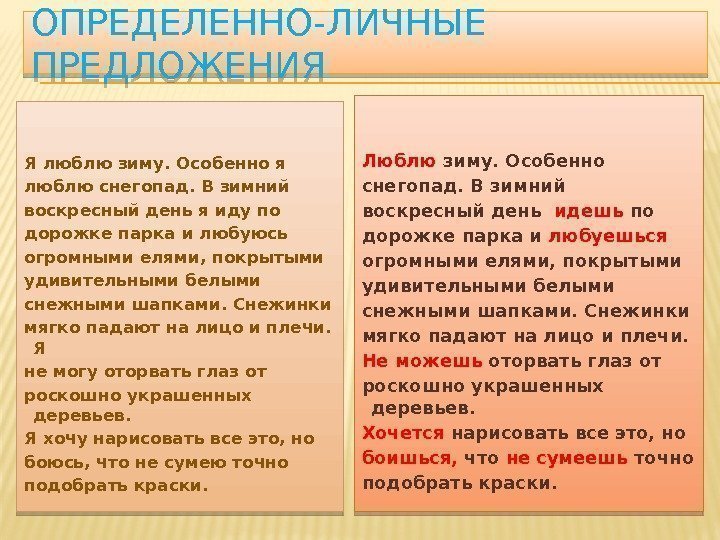 ОПРЕДЕЛЕННО-ЛИЧНЫЕ ПРЕДЛОЖЕНИЯ

Я люблю зиму. Особенно я люблю снегопад. В зимний воскресный день я иду по дорожке парка и любуюсь огромными елями, покрытыми удивительными белыми снежными шапками. Снежинки мягко падают на лицо и плечи. Я не могу оторвать глаз от роскошно украшенных деревьев.
Я хочу нарисовать все это, но боюсь, что не сумею точно подобрать краски.

Люблю зиму. Особенно снегопад. В зимний воскресный день идешь по дорожке парка и любуешься огромными елями, покрытыми удивительными белыми снежными шапками. Снежинки мягко падают на лицо и плечи. Не можешь оторвать глаз от роскошно украшенных деревьев.
Хочется нарисовать все это, но боишься, что не сумеешь точно подобрать краски.